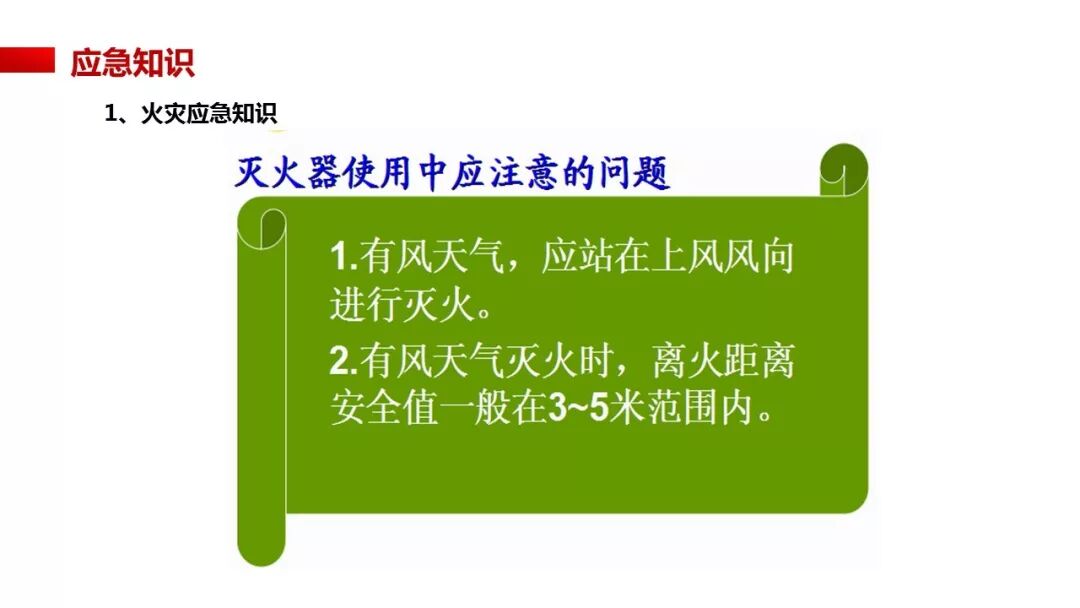 应急知识

1、火灾应急知识

灭火器使用中应注意的问题

1.有风天气，应站在上风风向进行灭火。

2.有风天气灭火时，离火距离安全值一般在3~5米范围内。